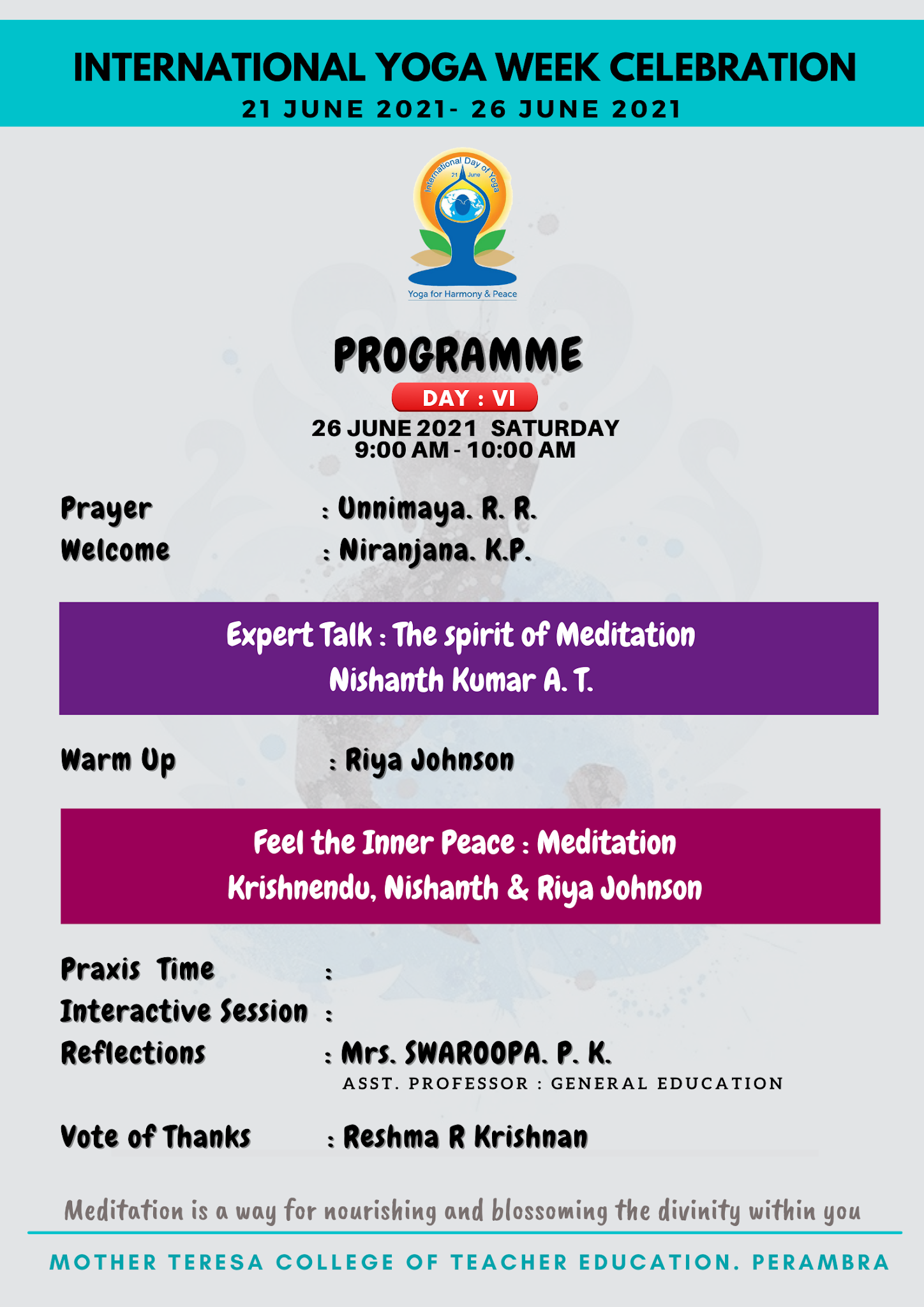 INTERNATIONAL YOGA WEEK CELEBRATION
21 JUNE 2021- 26 JUNE 2021

International Day of Yoga
21 June
Yoga for Harmony & Peace

PROGRAMME
DAY : VI
26 JUNE 2021 SATURDAY
9:00 AM - 10:00 AM

Prayer : Unnimaya. R. R.
Welcome : Niranjana. K.P.

Expert Talk : The spirit of Meditation
Nishanth Kumar A. T.

Warm Up : Riya Johnson

Feel the Inner Peace : Meditation
Krishnendu, Nishanth & Riya Johnson

Praxis Time :
Interactive Session :
Reflections : Mrs. SWAROOPA. P. K.
ASST. PROFESSOR : GENERAL EDUCATION

Vote of Thanks : Reshma R Krishnan

Meditation is a way for nourishing and blossoming the divinity within you

MOTHER TERESA COLLEGE OF TEACHER EDUCATION. PERAMBRA